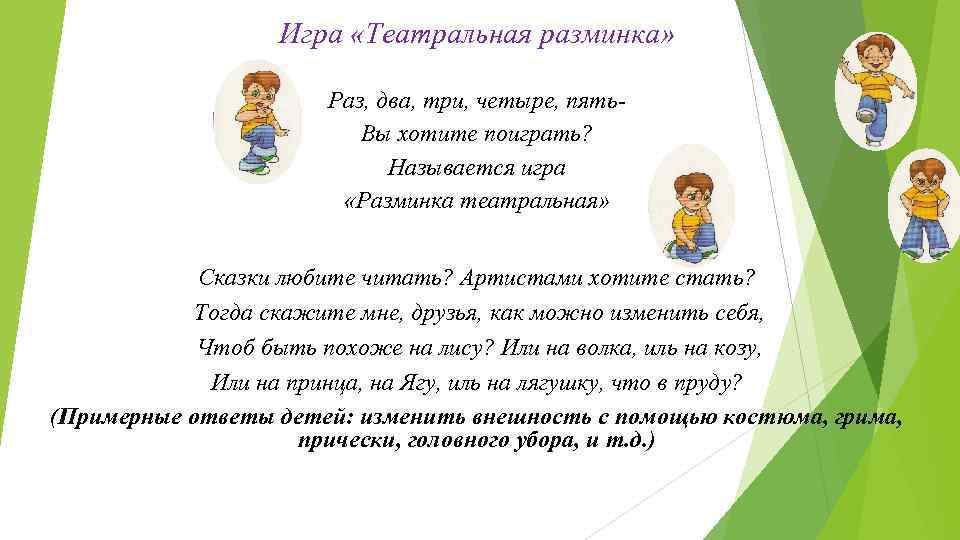 Игра «Театральная разминка»

Раз, два, три, четыре, пять-
Вы хотите поиграть?
Называется игра
«Разминка театральная»

Сказки любите читать? Артистами хотите стать?
Тогда скажите мне, друзья, как можно изменить себя,
Чтоб быть похоже на лису? Или на волка, иль на козу,
Или на принца, на Ягу, иль на лягушку, что в пруду?
(Примерные ответы детей: изменить внешность с помощью костюма, грима, прически, головного убора, и т.д.)